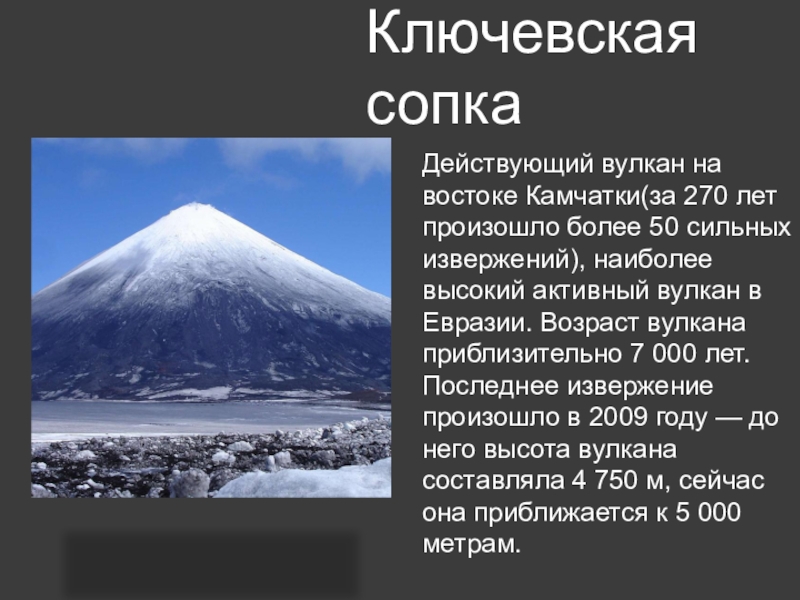 Ключевская сопка

Действующий вулкан на востоке Камчатки(за 270 лет произошло более 50 сильных извержений), наиболее высокий активный вулкан в Евразии. Возраст вулкана приблизительно 7 000 лет. Последнее извержение произошло в 2009 году — до него высота вулкана составляла 4 750 м, сейчас она приближается к 5 000 метрам.